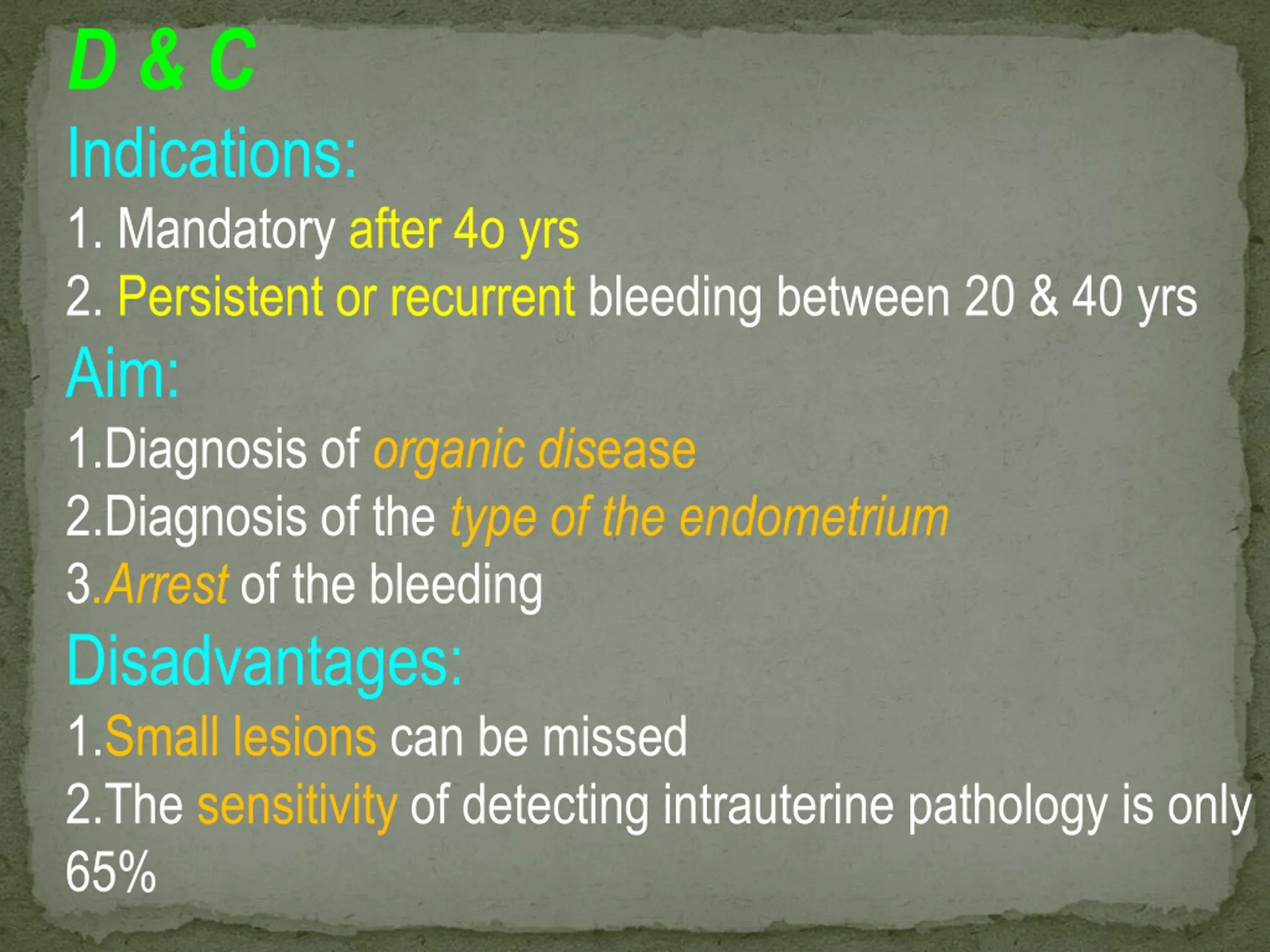 D & C

Indications:

1. Mandatory after 4o yrs

2. Persistent or recurrent bleeding between 20 & 40 yrs

Aim:

1.Diagnosis of organic disease

2.Diagnosis of the type of the endometrium

3.Arrest of the bleeding

Disadvantages:

1.Small lesions can be missed

2.The sensitivity of detecting intrauterine pathology is only 65%